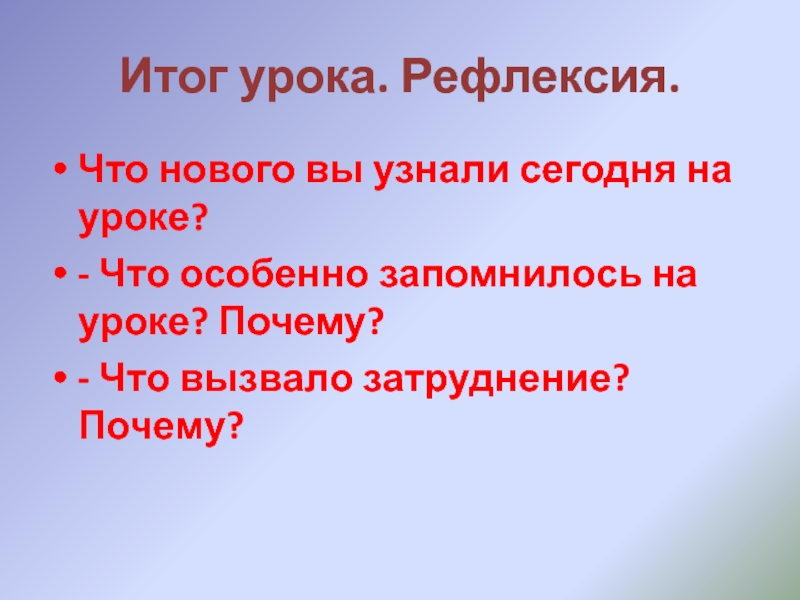 Итог урока. Рефлексия.

• Что нового вы узнали сегодня на уроке?

• - Что особенно запомнилось на уроке? Почему?

• - Что вызвало затруднение? Почему?